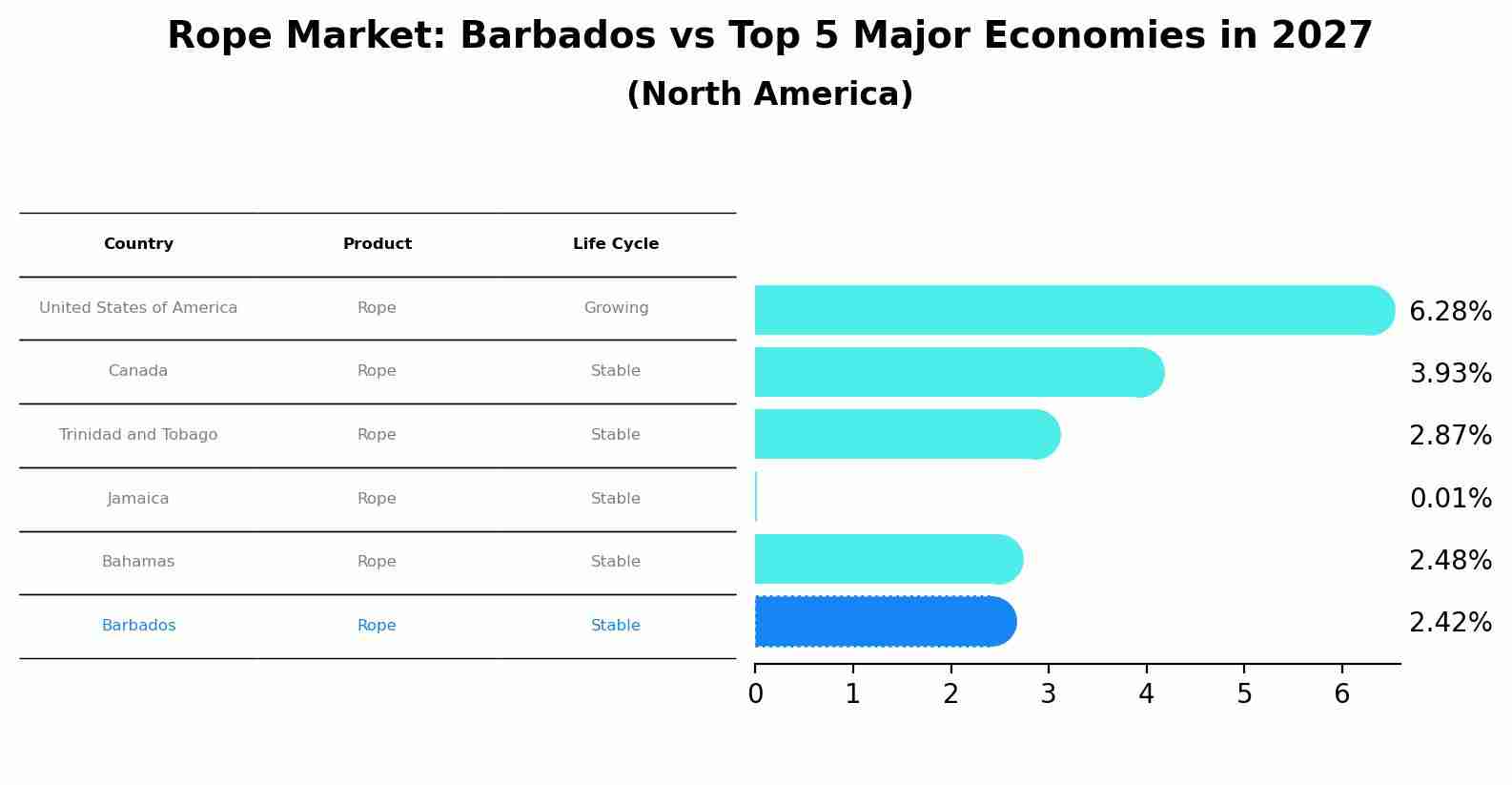 Rope Market: Barbados vs Top 5 Major Economies in 2027
(North America)

| Country | Product | Life Cycle |
|---|---|---|
| United States of America | Rope | Growing |
| Canada | Rope | Stable |
| Trinidad and Tobago | Rope | Stable |
| Jamaica | Rope | Stable |
| Bahamas | Rope | Stable |
| Barbados | Rope | Stable |

6.28%
3.93%
2.87%
0.01%
2.48%
2.42%

0 1 2 3 4 5 6